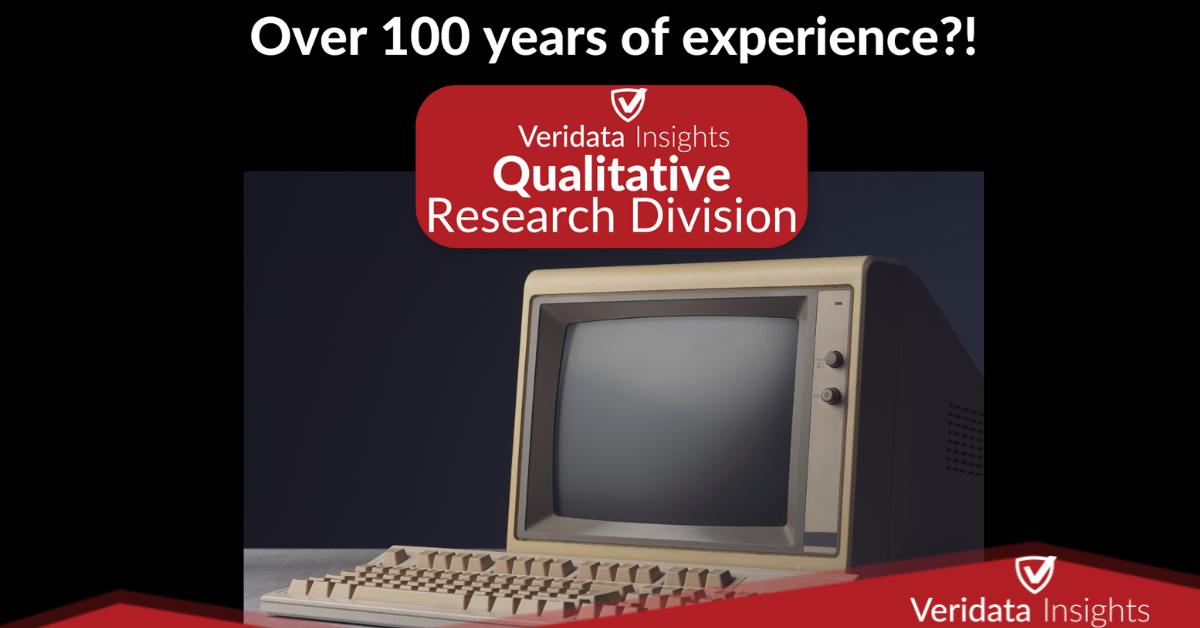 Over 100 years of experience?!

Veridata Insights
Qualitative
Research Division

Veridata Insights